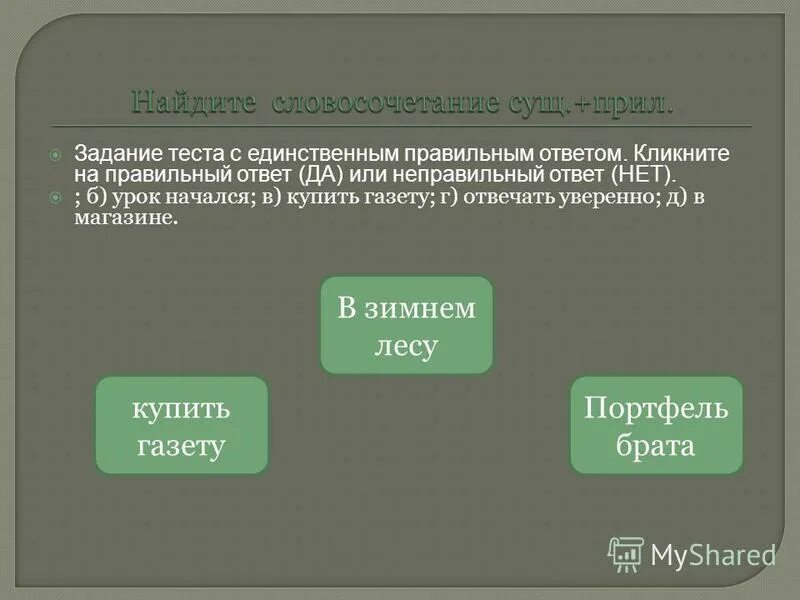 Найдите словосочетание сущ.+прил.

Задание теста с единственным правильным ответом. Кликните на правильный ответ (ДА) или неправильный ответ (НЕТ).

; б) урок начался; в) купить газету; г) отвечать уверенно; д) в магазине.

В зимнем лесу

купить газету

Портфель брата

MyShared